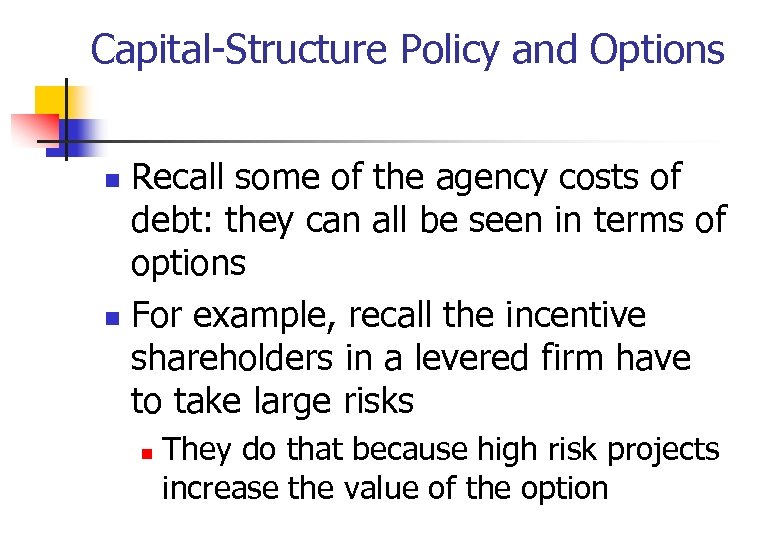 Capital-Structure Policy and Options

Recall some of the agency costs of debt: they can all be seen in terms of options

For example, recall the incentive shareholders in a levered firm have to take large risks

They do that because high risk projects increase the value of the option